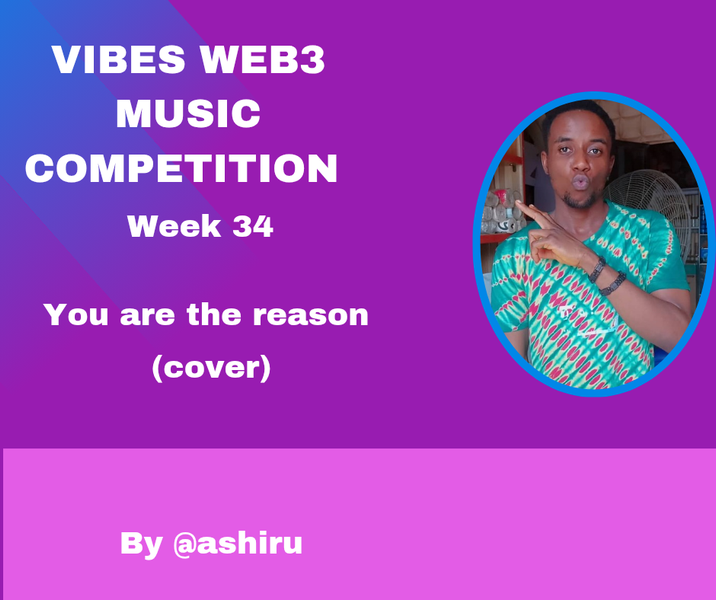 VIBES WEB3 MUSIC COMPETITION

Week 34

You are the reason (cover)

By @ashiru